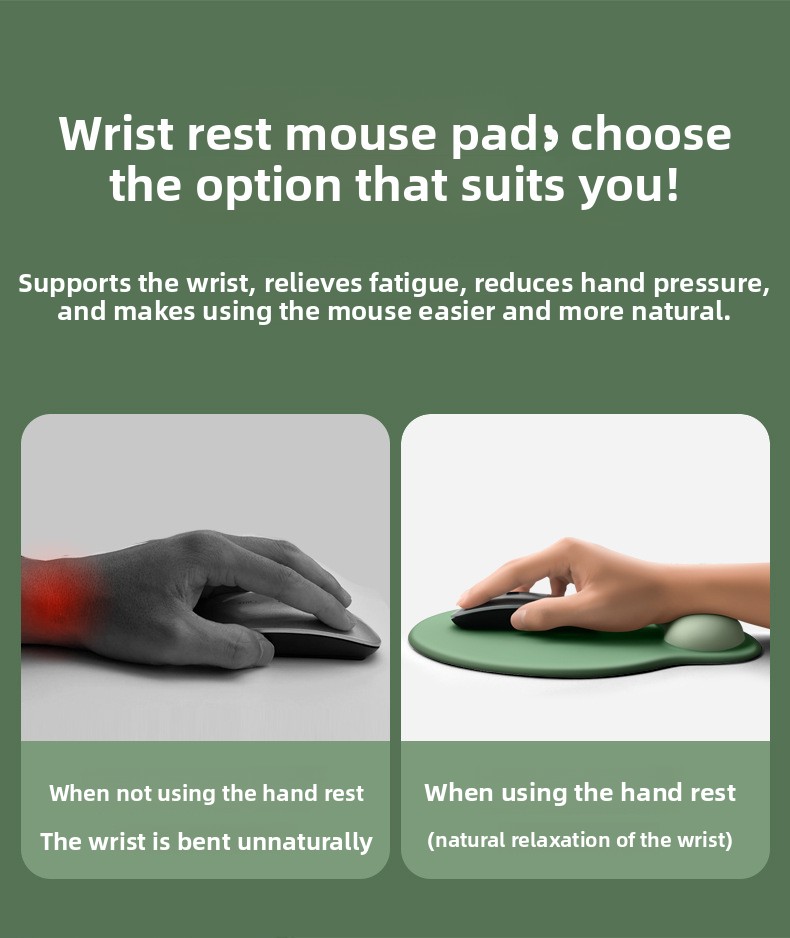 Wrist rest mouse pad, choose the option that suits you!

Supports the wrist, relieves fatigue, reduces hand pressure, and makes using the mouse easier and more natural.

When not using the hand rest

The wrist is bent unnaturally

When using the hand rest

(natural relaxation of the wrist)